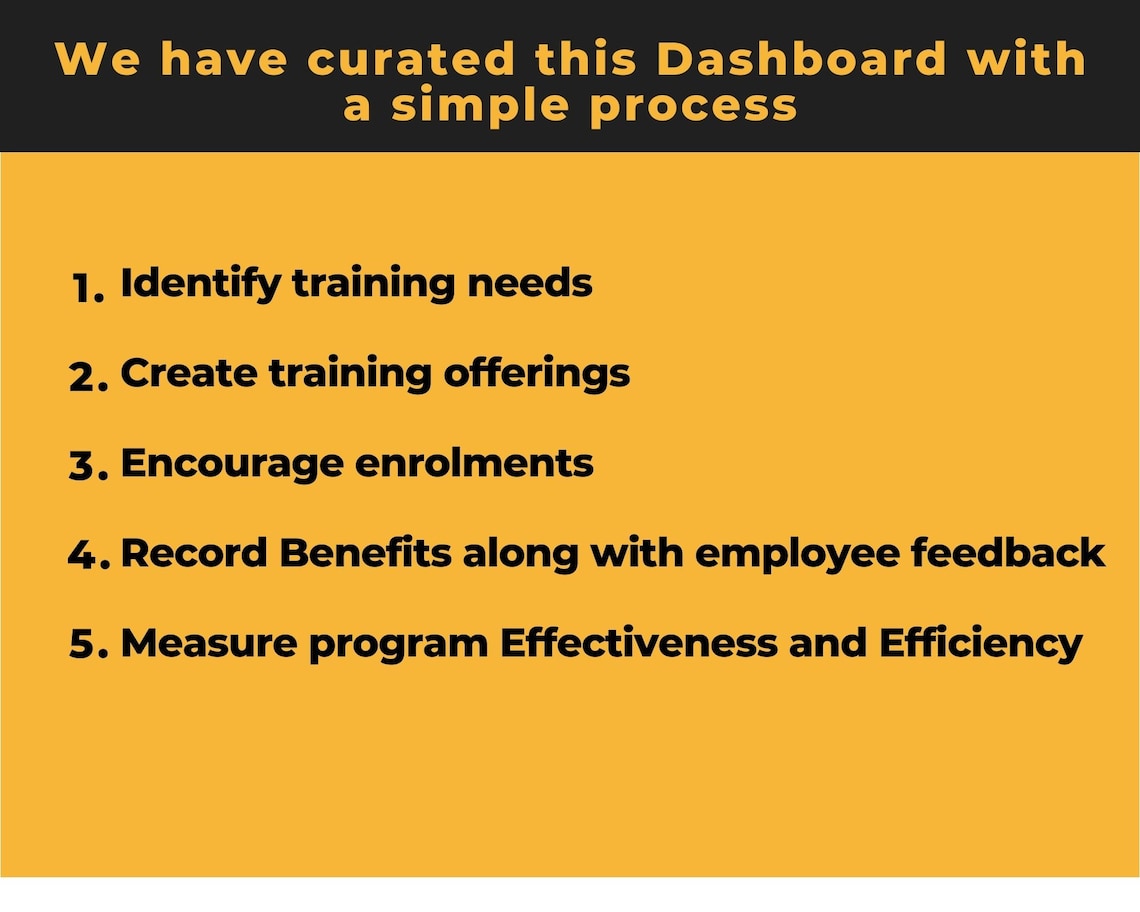 We have curated this Dashboard with a simple process

1. Identify training needs

2. Create training offerings

3. Encourage enrolments

4. Record Benefits along with employee feedback

5. Measure program Effectiveness and Efficiency